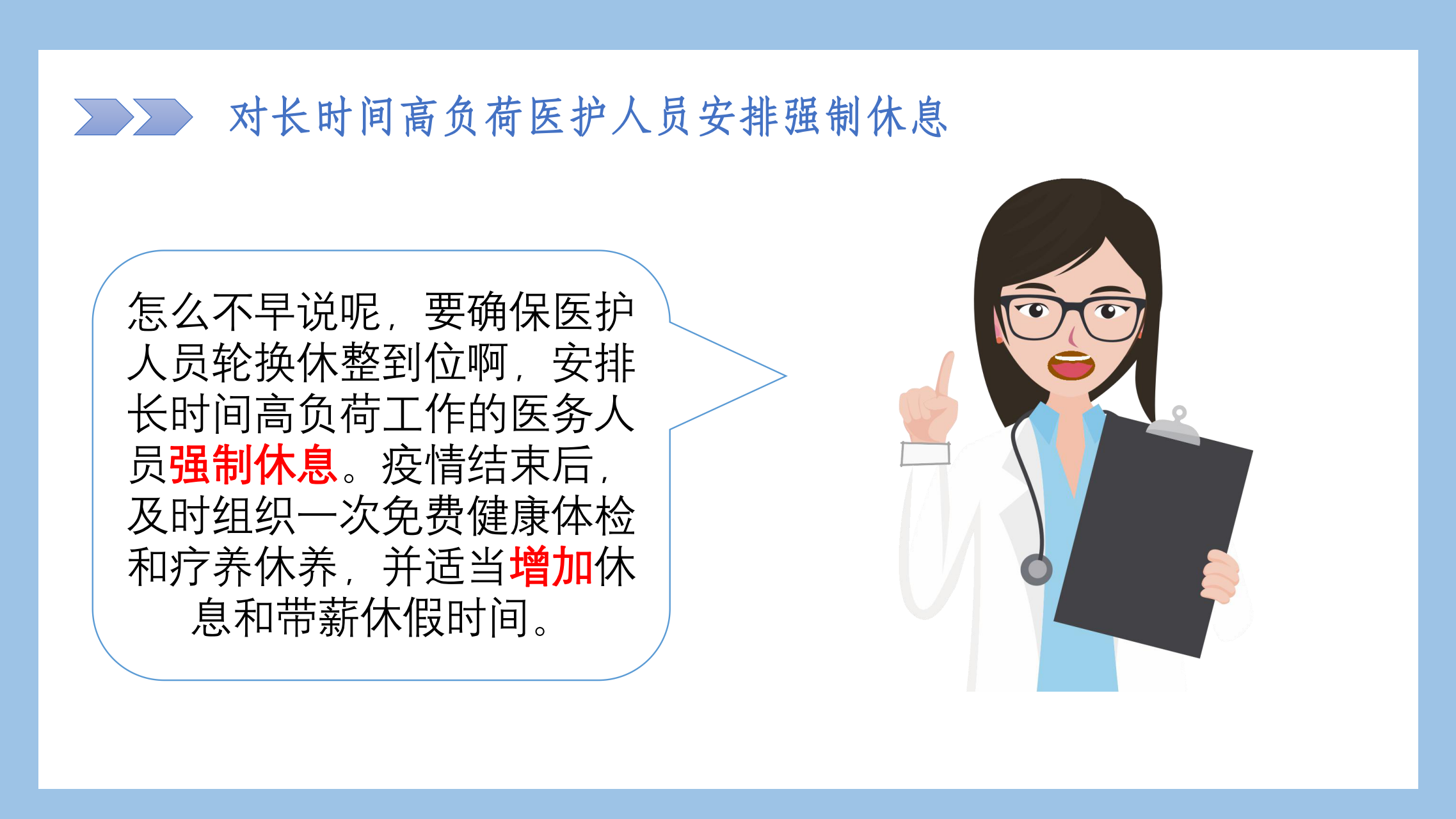 对长时间高负荷医护人员安排强制休息

怎么不早说呢，要确保医护人员轮换休整到位啊，安排长时间高负荷工作的医务人员强制休息。疫情结束后，及时组织一次免费健康体检和疗养休养，并适当增加休息和带薪休假时间。